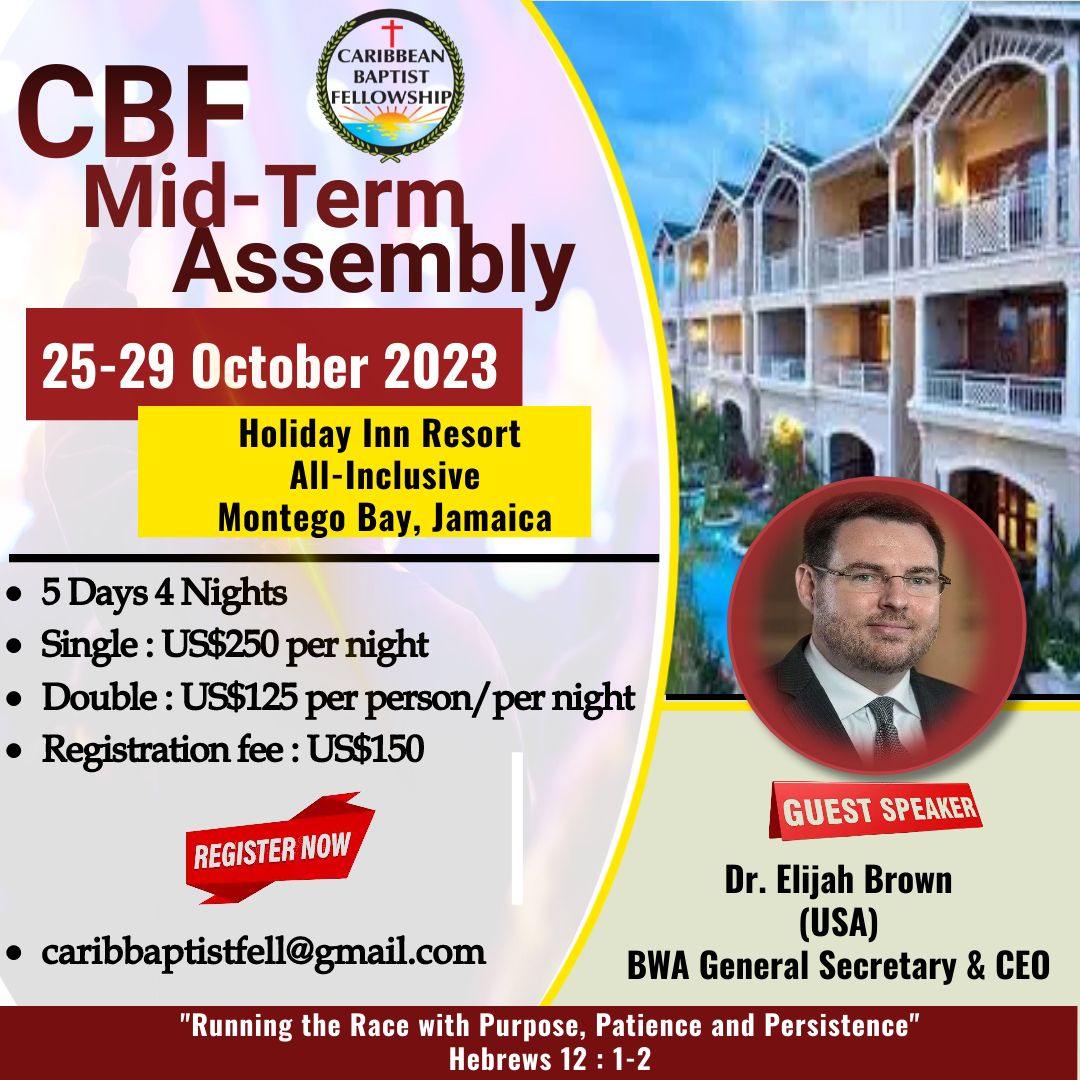 CARIBBEAN BAPTIST FELLOWSHIP

CBF Mid-Term Assembly

25-29 October 2023

Holiday Inn Resort All-Inclusive Montego Bay, Jamaica

- 5 Days 4 Nights
- Single : US$250 per night
- Double : US$125 per person/per night
- Registration fee : US$150

REGISTER NOW

- caribbaptistfell@gmail.com

GUEST SPEAKER

Dr. Elijah Brown (USA) BWA General Secretary & CEO

"Running the Race with Purpose, Patience and Persistence" Hebrews 12 : 1-2